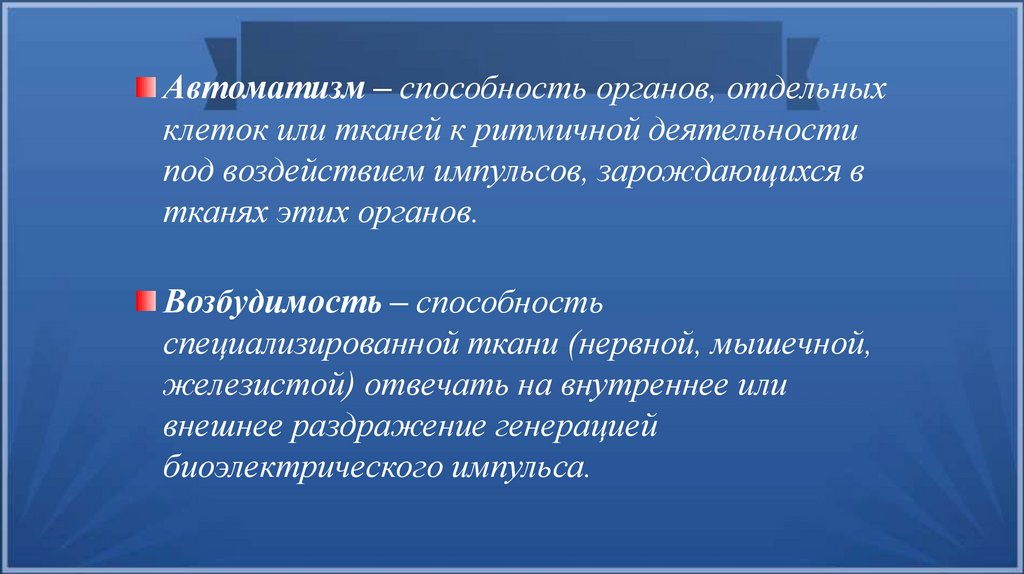 Автоматизм – способность органов, отдельных клеток или тканей к ритмичной деятельности под воздействием импульсов, зарождающихся в тканях этих органов.

Возбудимость – способность специализированной ткани (нервной, мышечной, железистой) отвечать на внутреннее или внешнее раздражение генерацией биоэлектрического импульса.